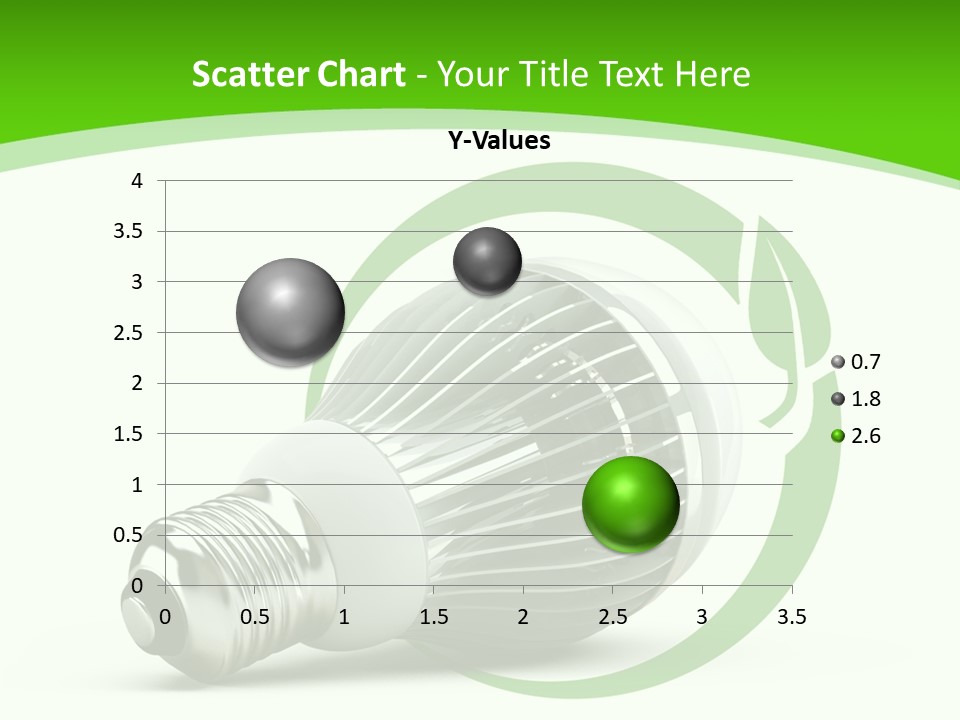 Scatter Chart - Your Title Text Here

Y-Values

4
3.5
3
2.5
2
1.5
1
0.5
0

0 0.5 1 1.5 2 2.5 3 3.5

0.7
1.8
2.6